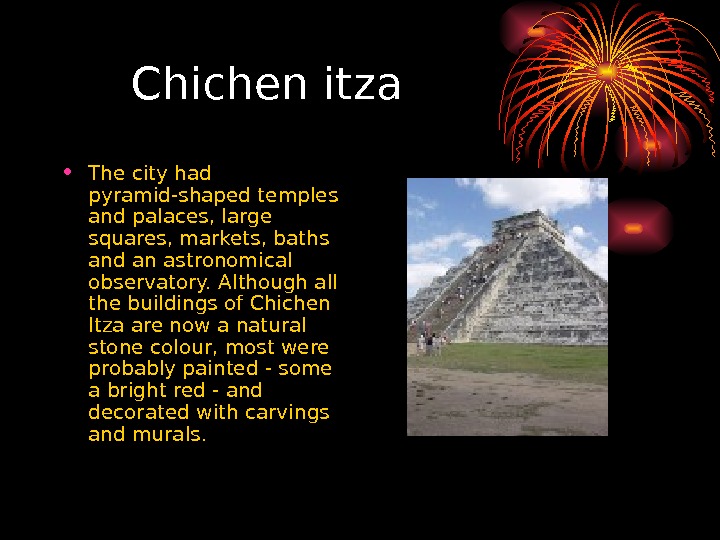 Chichen itza

• The city had pyramid-shaped temples and palaces, large squares, markets, baths and an astronomical observatory. Although all the buildings of Chichen Itza are now a natural stone colour, most were probably painted - some a bright red - and decorated with carvings and murals.